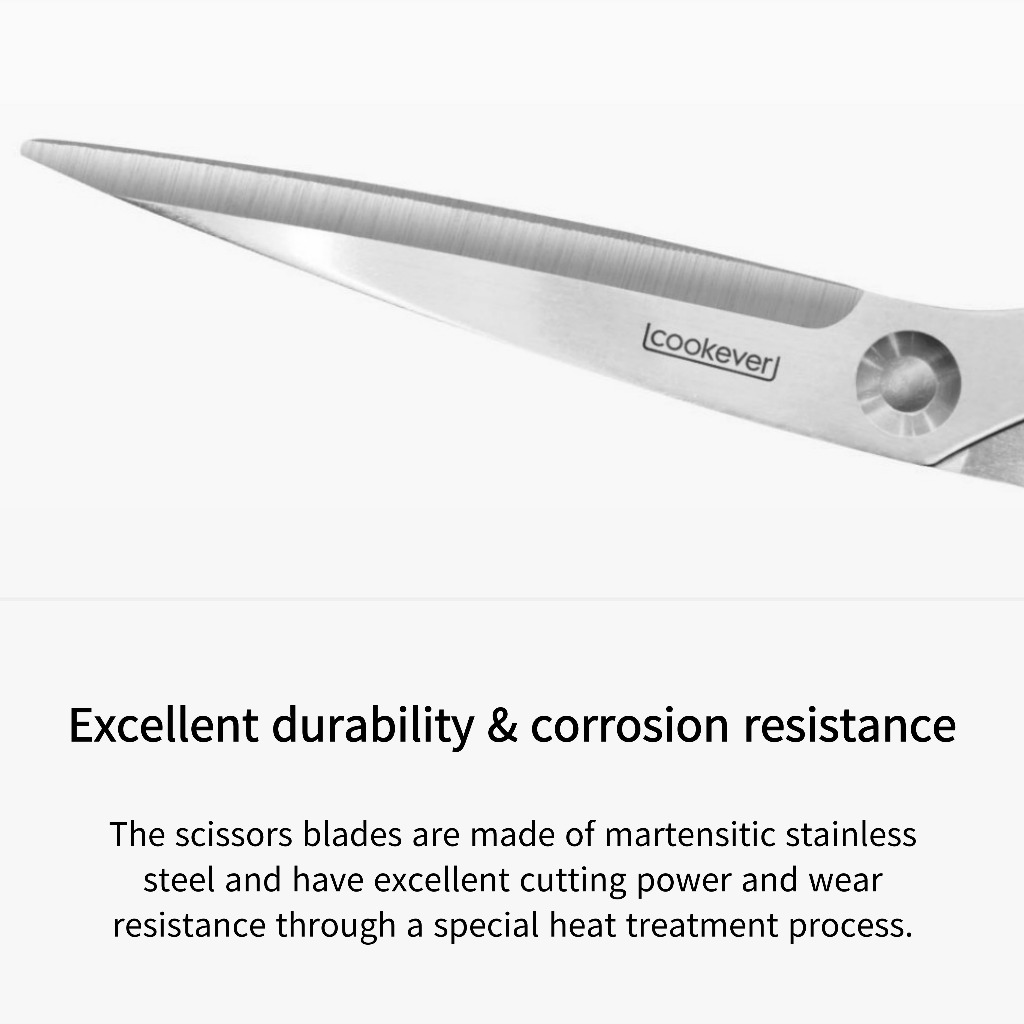 cookever

Excellent durability & corrosion resistance

The scissors blades are made of martensitic stainless steel and have excellent cutting power and wear resistance through a special heat treatment process.